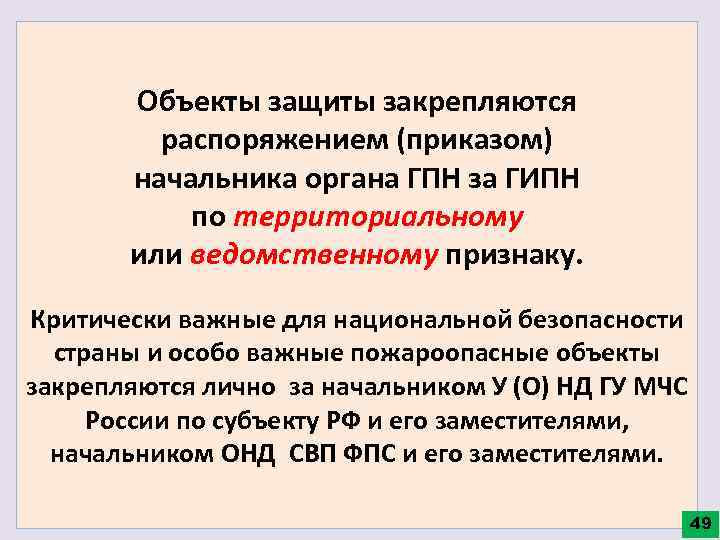 Объекты защиты закрепляются распоряжением (приказом) начальника органа ГПН за ГИПН по территориальному или ведомственному признаку.

Критически важные для национальной безопасности страны и особо важные пожароопасные объекты закрепляются лично за начальником У (О) НД ГУ МЧС России по субъекту РФ и его заместителями, начальником ОНД СВП ФПС и его заместителями.

49